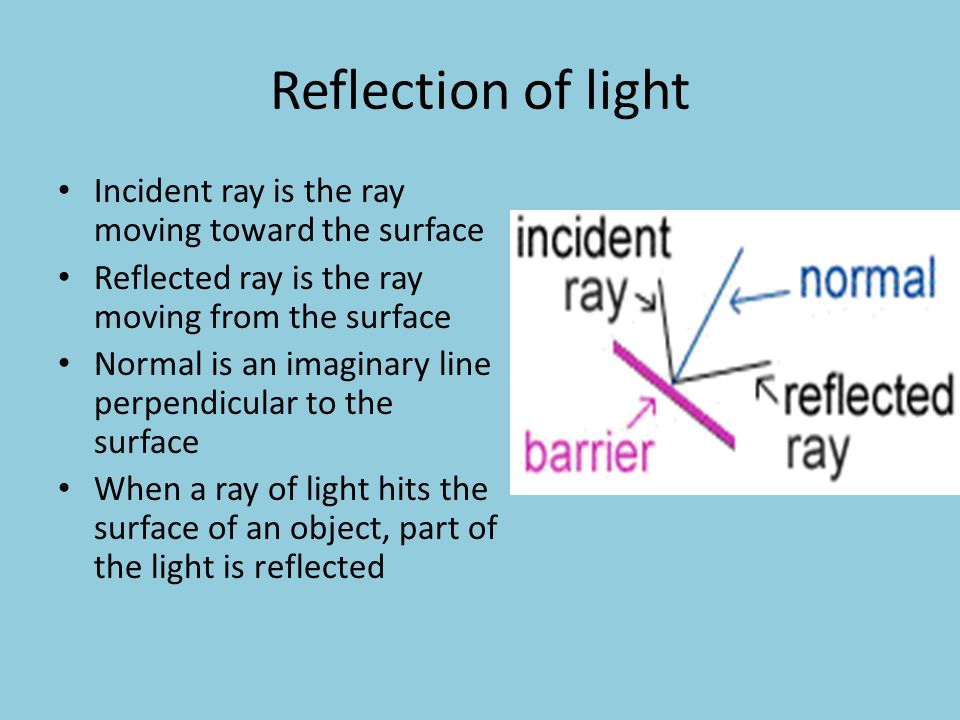 Reflection of light

• Incident ray is the ray moving toward the surface
• Reflected ray is the ray moving from the surface
• Normal is an imaginary line perpendicular to the surface
• When a ray of light hits the surface of an object, part of the light is reflected

incident ray
normal
reflected ray
barrier